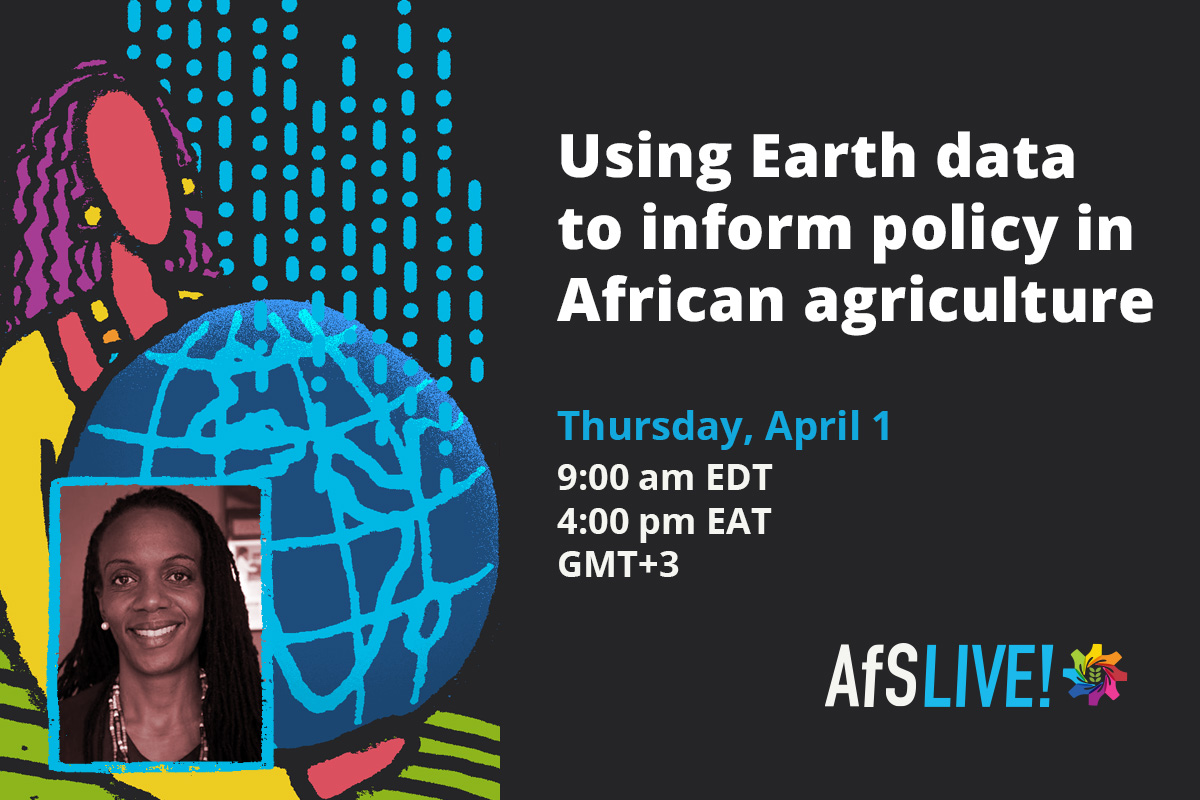 Using Earth data to inform policy in African agriculture

Thursday, April 1
9:00 am EDT
4:00 pm EAT
GMT+3

AfS LIVE!